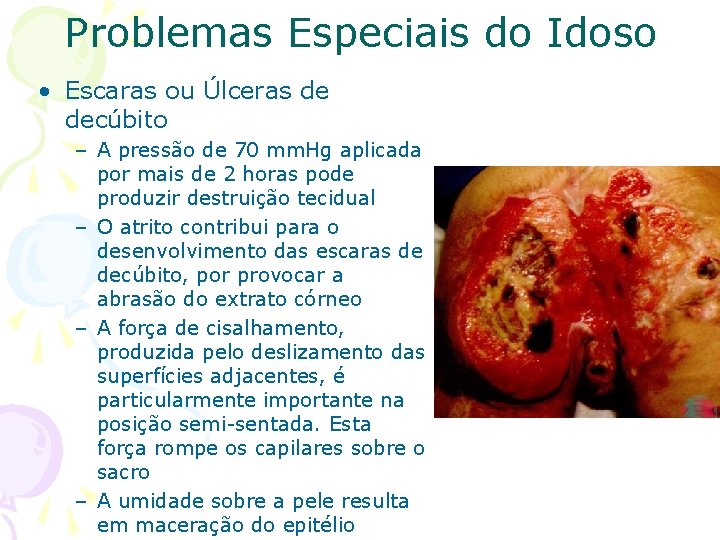 Problemas Especiais do Idoso

• Escaras ou Úlceras de decúbito
  – A pressão de 70 mmHg aplicada por mais de 2 horas pode produzir destruição tecidual
  – O atrito contribui para o desenvolvimento das escaras de decúbito, por provocar a abrasão do extrato córneo
  – A força de cisalhamento, produzida pelo deslizamento das superfícies adjacentes, é particularmente importante na posição semi-sentada. Esta força rompe os capilares sobre o sacro
  – A umidade sobre a pele resulta em maceração do epitélio